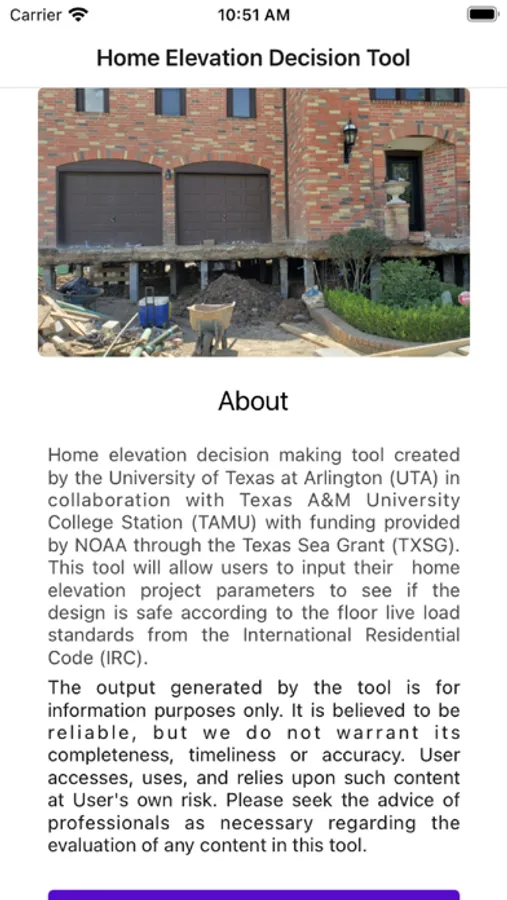 Carrier 10:51 AM

Home Elevation Decision Tool

About

Home elevation decision making tool created by the University of Texas at Arlington (UTA) in collaboration with Texas A&M University College Station (TAMU) with funding provided by NOAA through the Texas Sea Grant (TXSG). This tool will allow users to input their home elevation project parameters to see if the design is safe according to the floor live load standards from the International Residential Code (IRC).

The output generated by the tool is for information purposes only. It is believed to be reliable, but we do not warrant its completeness, timeliness or accuracy. User accesses, uses, and relies upon such content at User's own risk. Please seek the advice of professionals as necessary regarding the evaluation of any content in this tool.